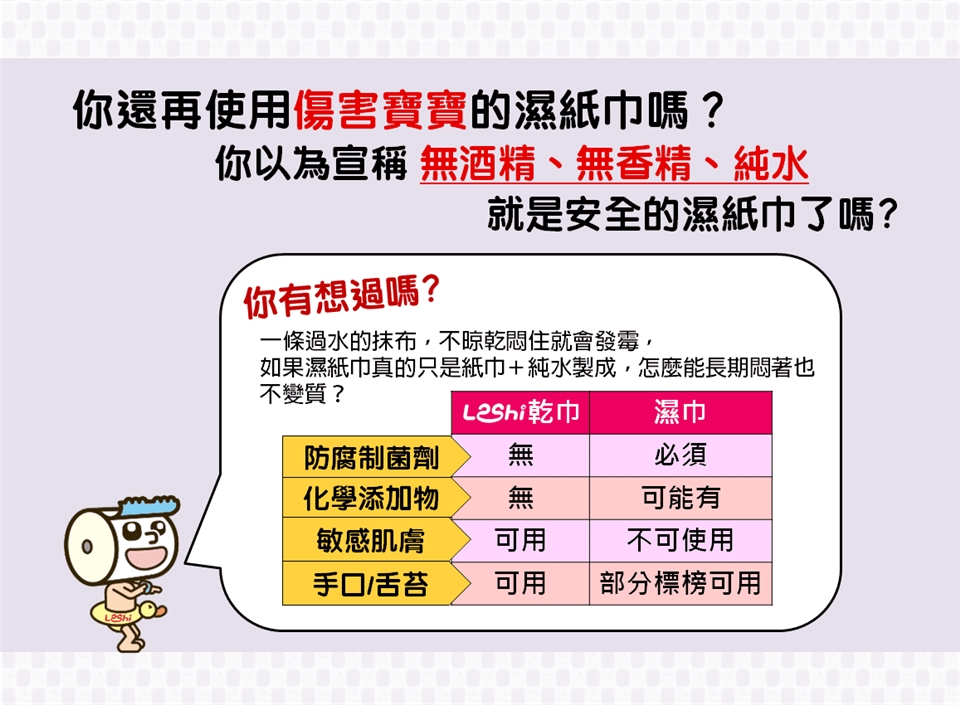 你還再使用傷害寶寶的濕紙巾嗎？
你以為宣稱 無酒精、無香精、純水
就是安全的濕紙巾了嗎?

你有想過嗎?

一條過水的抹布，不晾乾悶住就會發霉，如果濕紙巾真的只是紙巾＋純水製成，怎麼能長期悶著也不變質？

| | Leshi乾巾 | 濕巾 |
|---|---|---|
| 防腐制菌劑 | 無 | 必須 |
| 化學添加物 | 無 | 可能有 |
| 敏感肌膚 | 可用 | 不可使用 |
| 手口/舌苔 | 可用 | 部分標榜可用 |

Leshi